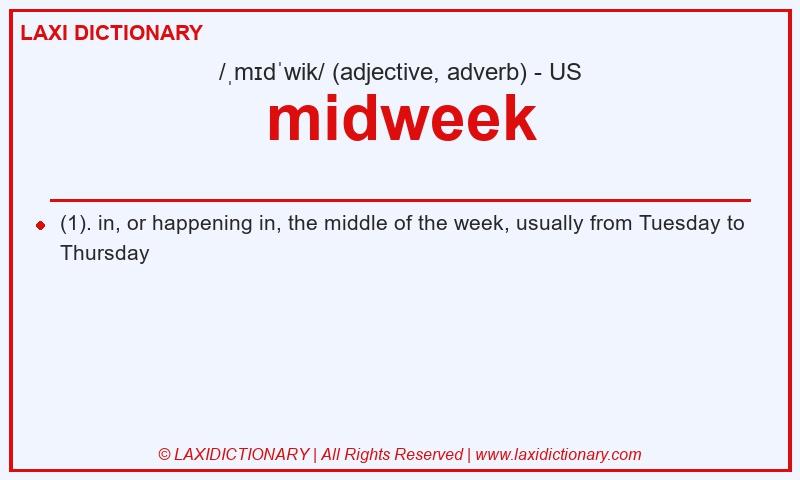 LAXI DICTIONARY

/ˌmɪdˈwik/ (adjective, adverb) - US

midweek

(1). in, or happening in, the middle of the week, usually from Tuesday to Thursday

© LAXIDICTIONARY | All Rights Reserved | www.laxidictionary.com